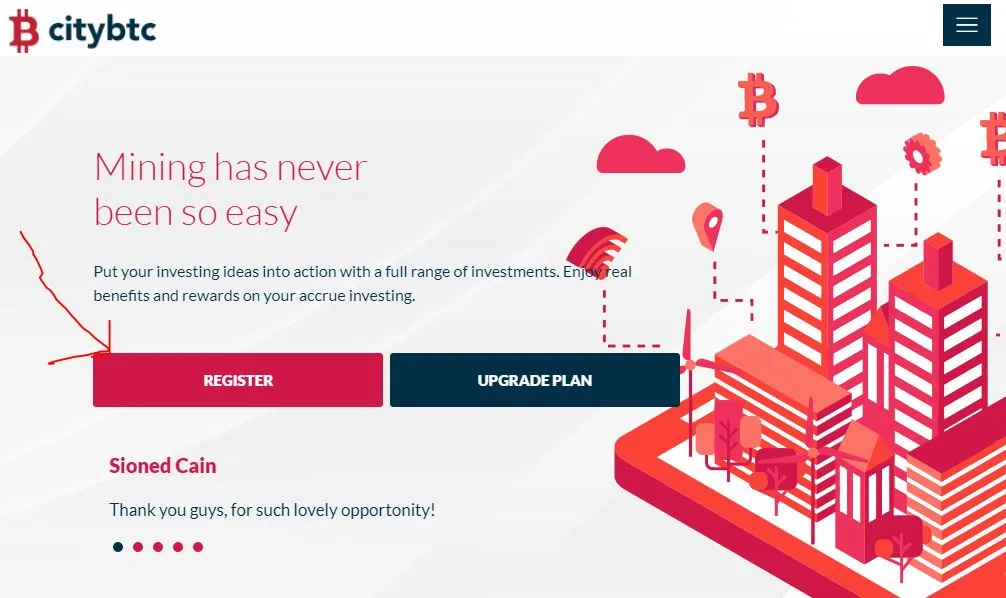 citybtc

Mining has never been so easy

Put your investing ideas into action with a full range of investments. Enjoy real benefits and rewards on your accrue investing.

REGISTER

UPGRADE PLAN

Sioned Cain

Thank you guys, for such lovely opportonity!